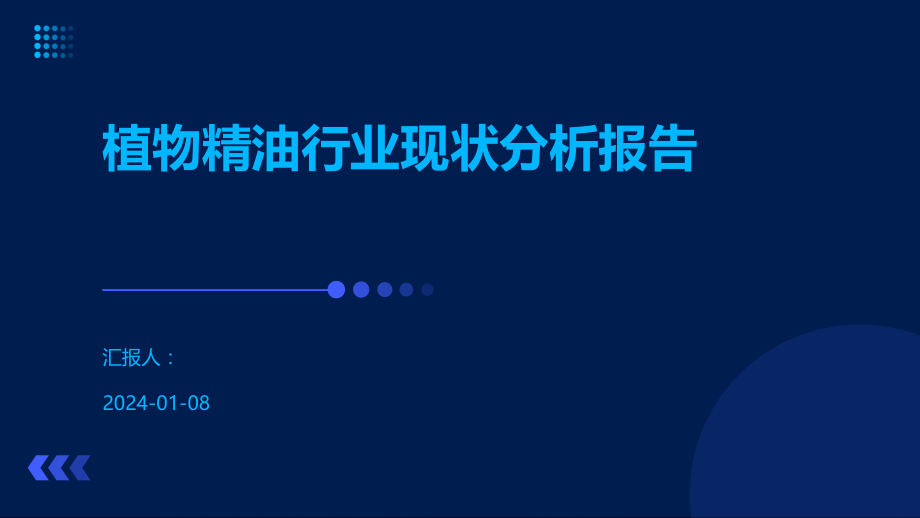 植物精油行业现状分析报告

汇报人：

2024-01-08